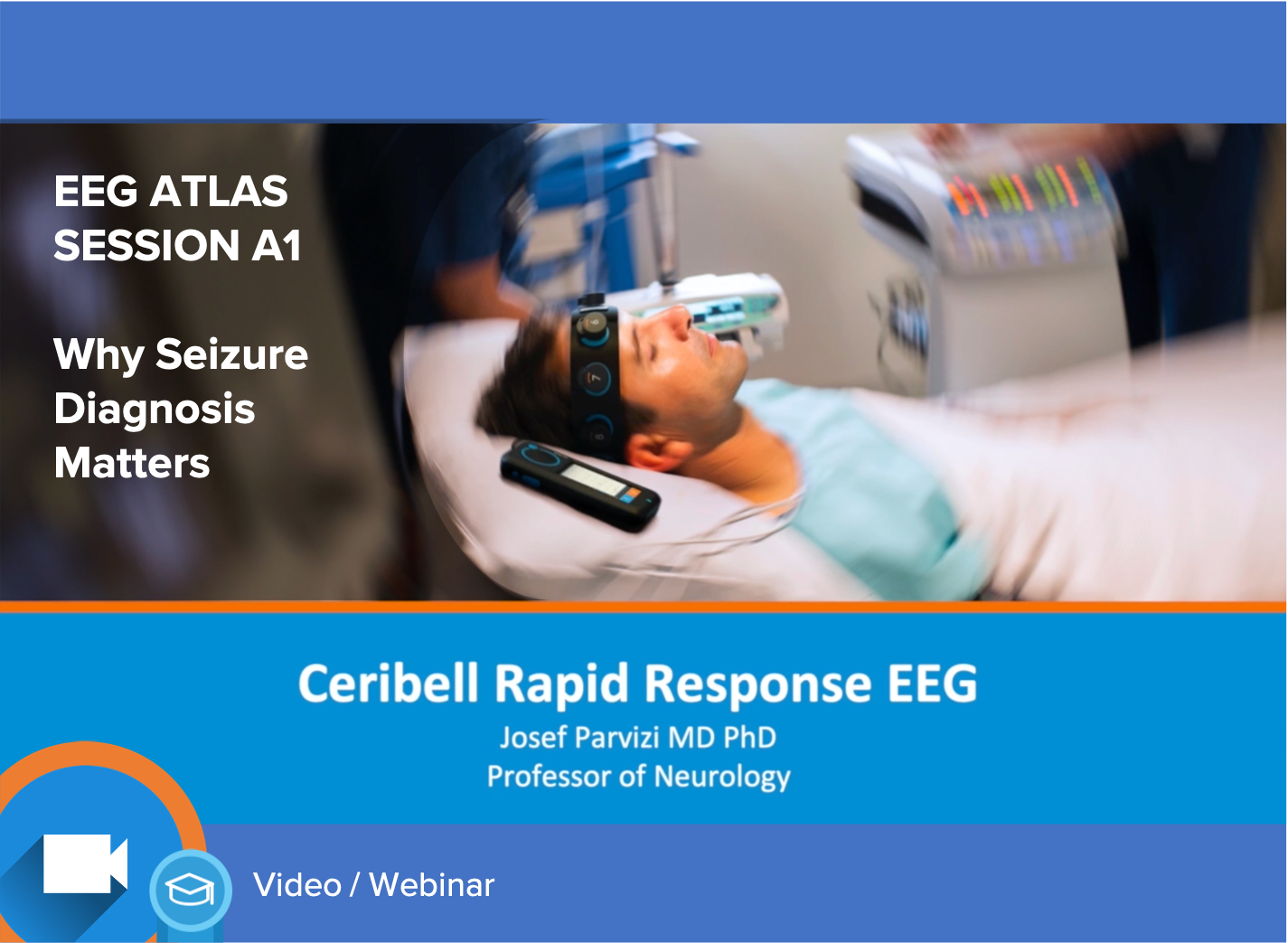 EEG ATLAS
SESSION A1

Why Seizure Diagnosis Matters

Ceribell Rapid Response EEG
Josef Parvizi MD PhD
Professor of Neurology

Video / Webinar